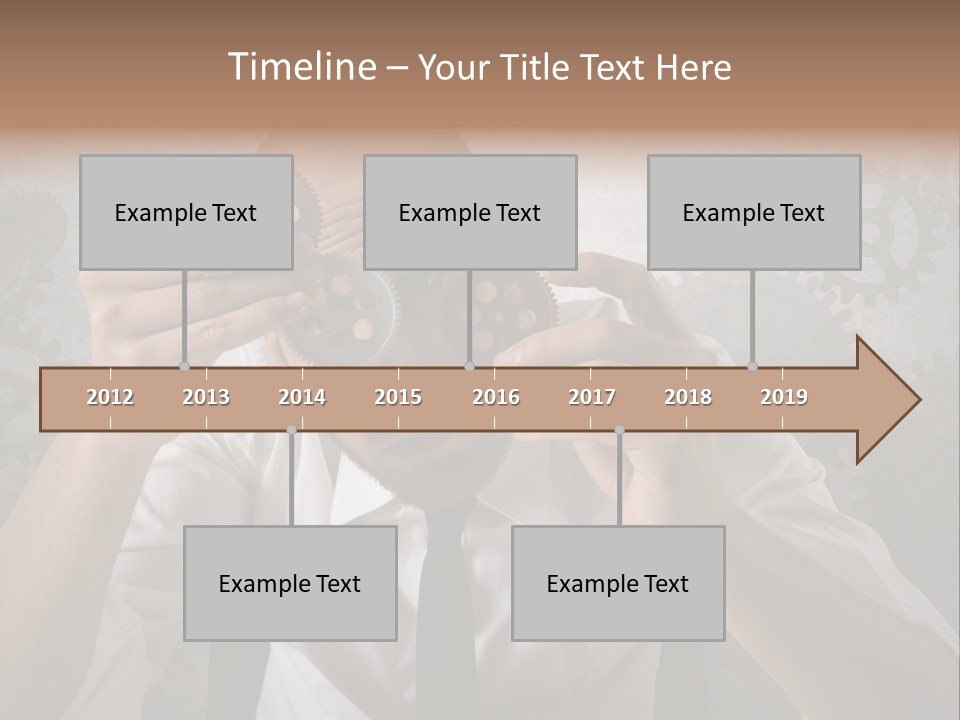 Timeline – Your Title Text Here

Example Text

Example Text

Example Text

2012 2013 2014 2015 2016 2017 2018 2019

Example Text

Example Text